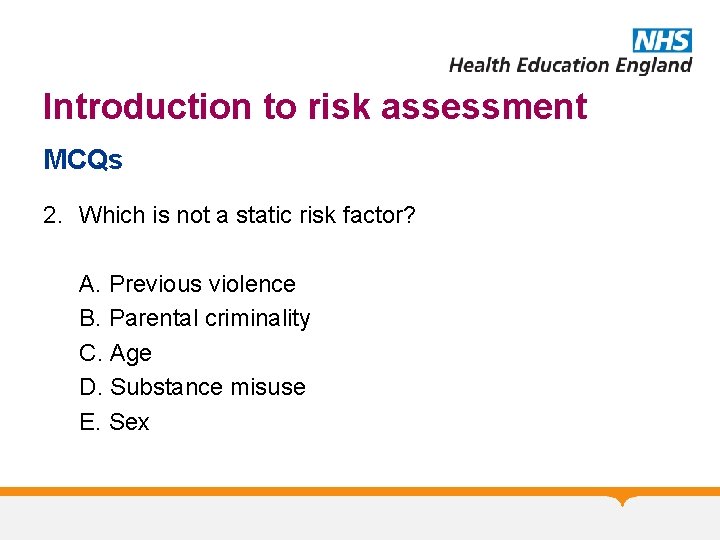 NHS
Health Education England

Introduction to risk assessment

MCQs

2. Which is not a static risk factor?

A. Previous violence
B. Parental criminality
C. Age
D. Substance misuse
E. Sex